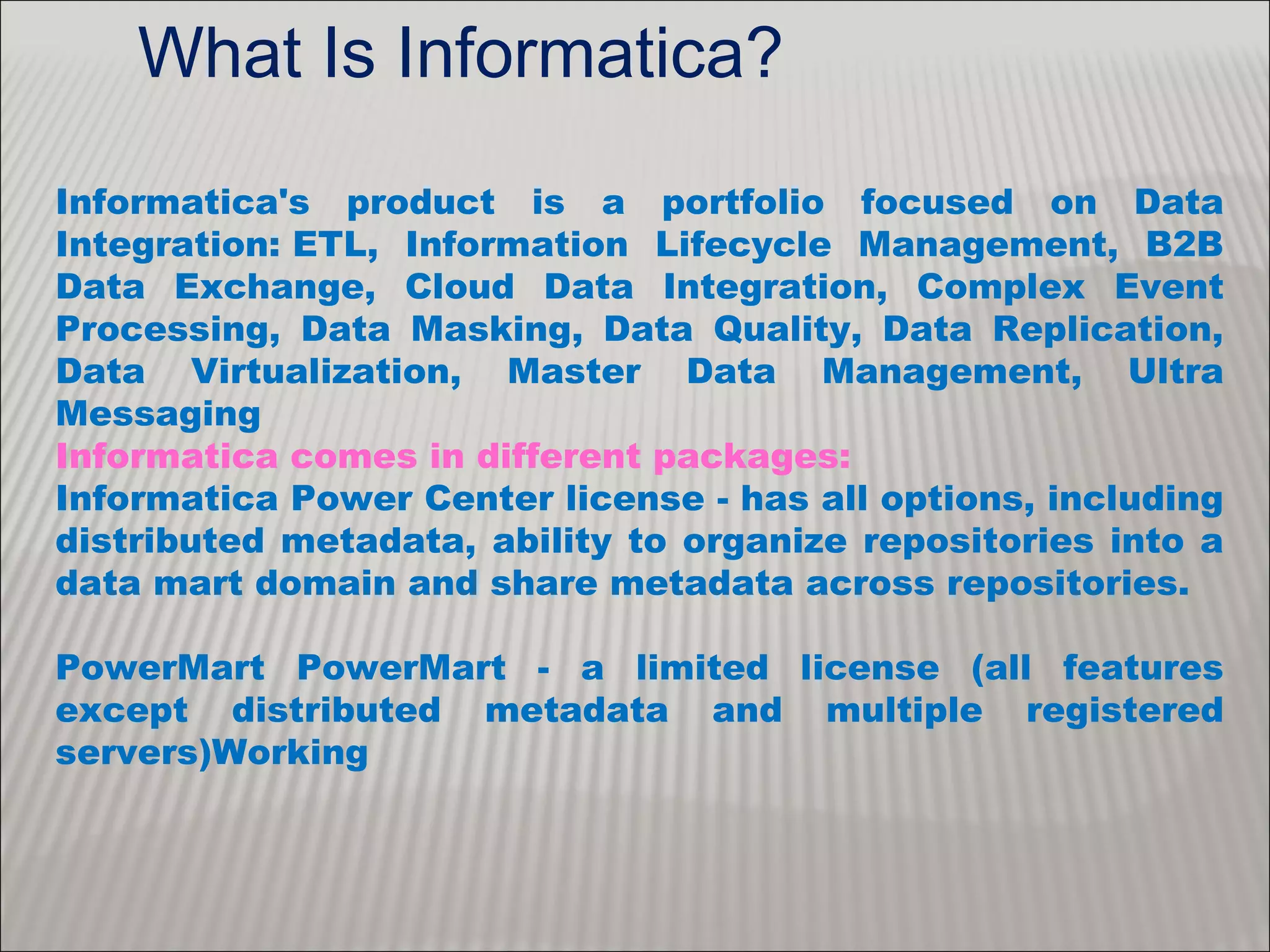 What Is Informatica?

Informatica's product is a portfolio focused on Data Integration: ETL, Information Lifecycle Management, B2B Data Exchange, Cloud Data Integration, Complex Event Processing, Data Masking, Data Quality, Data Replication, Data Virtualization, Master Data Management, Ultra Messaging
Informatica comes in different packages:
Informatica Power Center license - has all options, including distributed metadata, ability to organize repositories into a data mart domain and share metadata across repositories.

PowerMart PowerMart - a limited license (all features except distributed metadata and multiple registered servers)Working